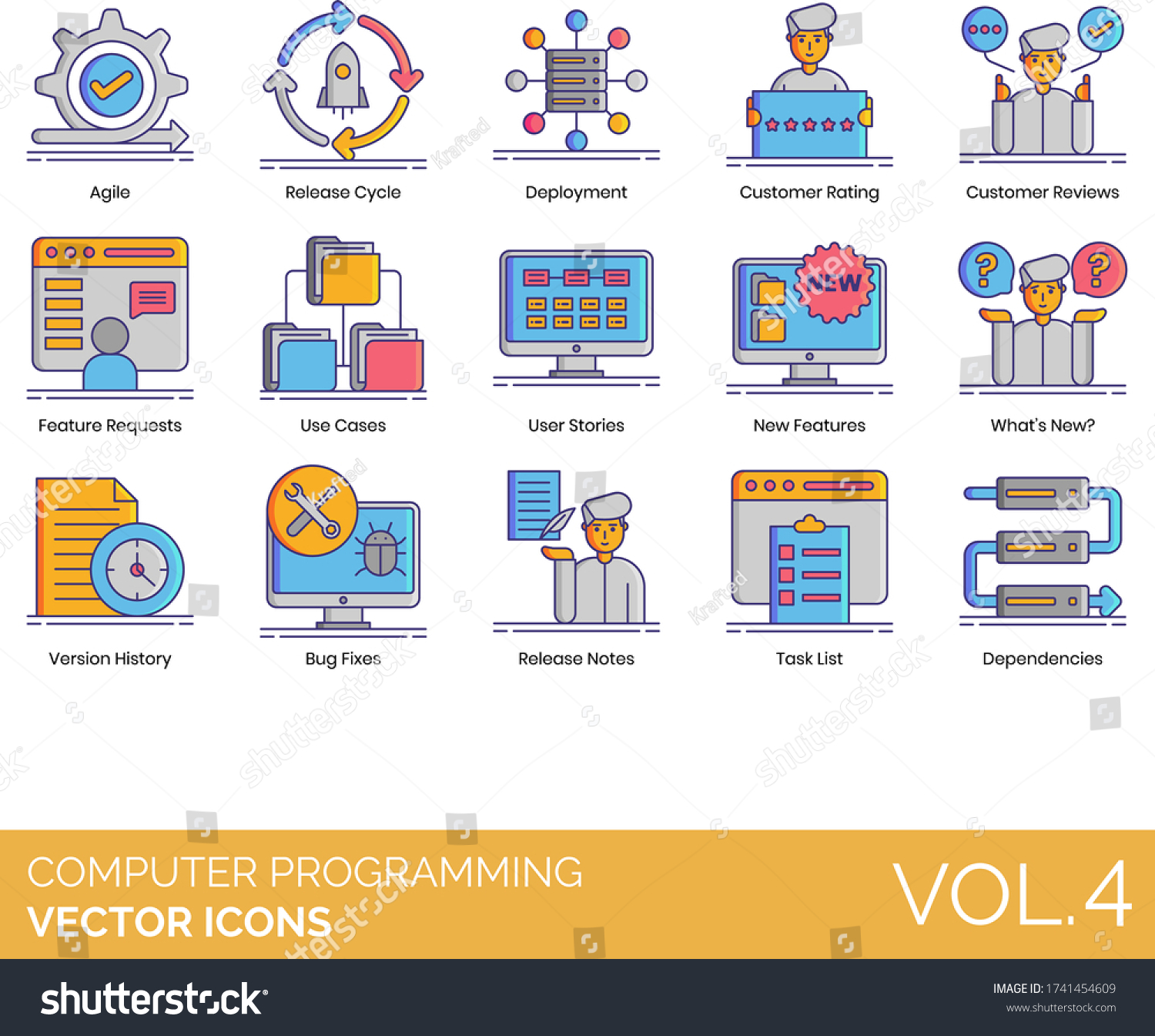 Agile

Release Cycle

Deployment

Customer Rating

Customer Reviews

Feature Requests

Use Cases

User Stories

NEW

New Features

What's New?

Version History

Bug Fixes

Release Notes

Task List

Dependencies

COMPUTER PROGRAMMING
VECTOR ICONS

VOL.4

shutterstock

IMAGE ID: 1741454609
www.shutterstock.com